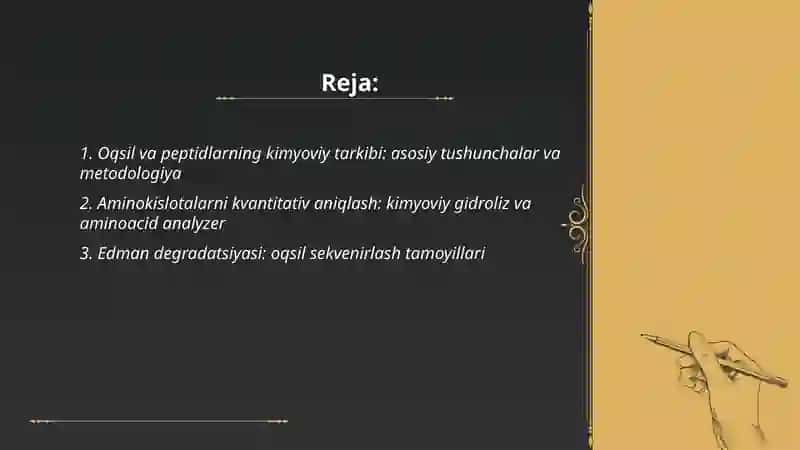 Reja:

1. Oqsil va peptidlarning kimyoviy tarkibi: asosiy tushunchalar va metodologiya

2. Aminokislotalarni kvantitativ aniqlash: kimyoviy gidroliz va aminoacid analyzer

3. Edman degradatsiyasi: oqsil sekvenirlash tamoyillari